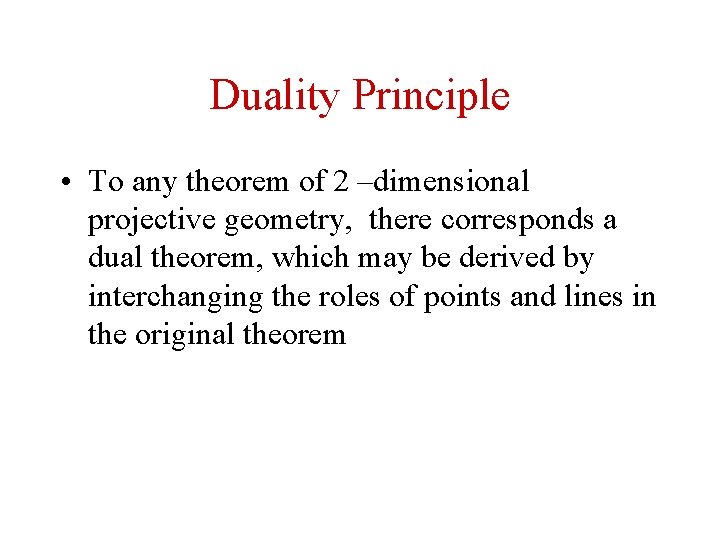 Duality Principle

• To any theorem of 2 –dimensional projective geometry, there corresponds a dual theorem, which may be derived by interchanging the roles of points and lines in the original theorem